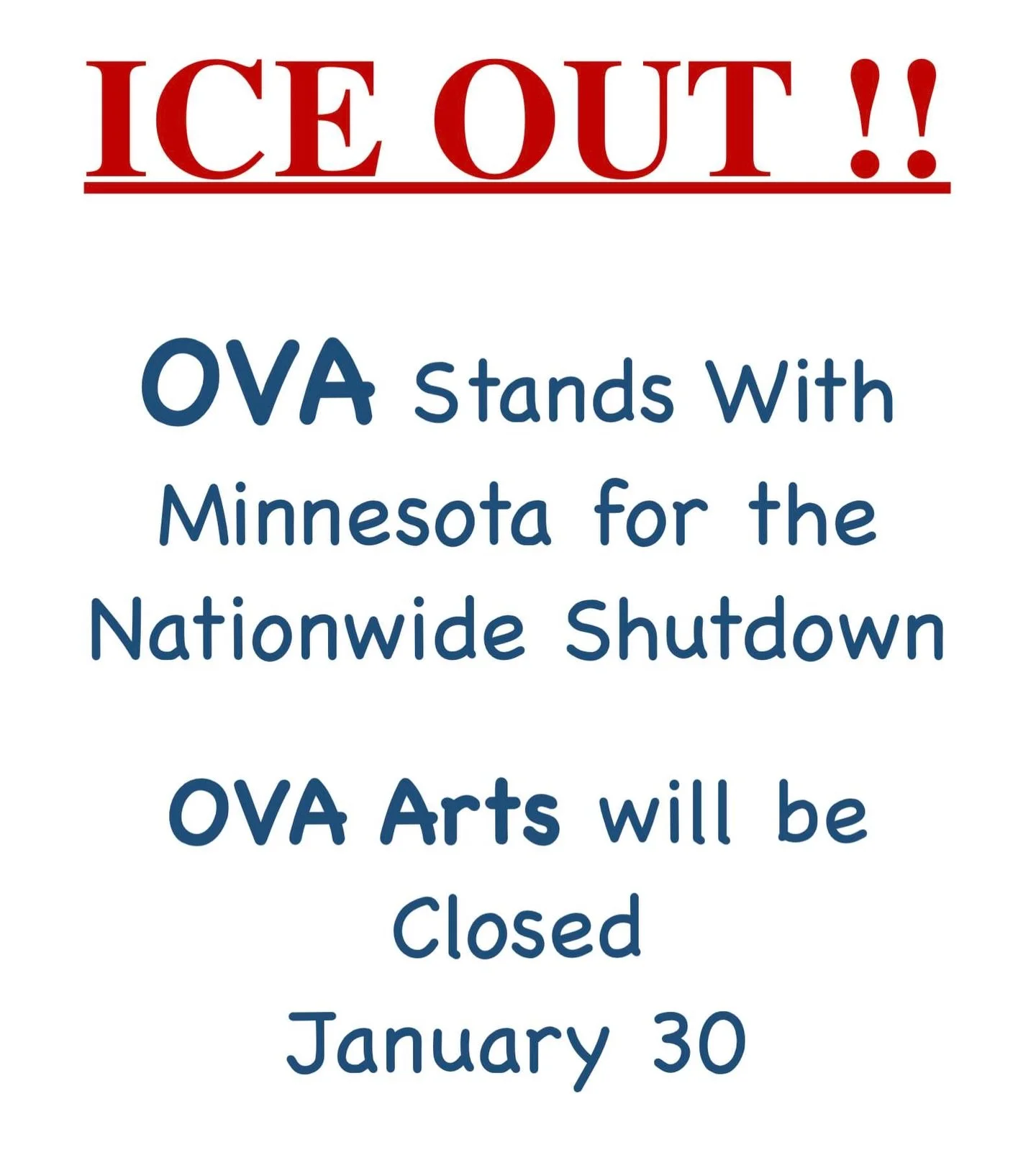 ICE OUT !!

OVA Stands With Minnesota for the Nationwide Shutdown

OVA Arts will be Closed January 30